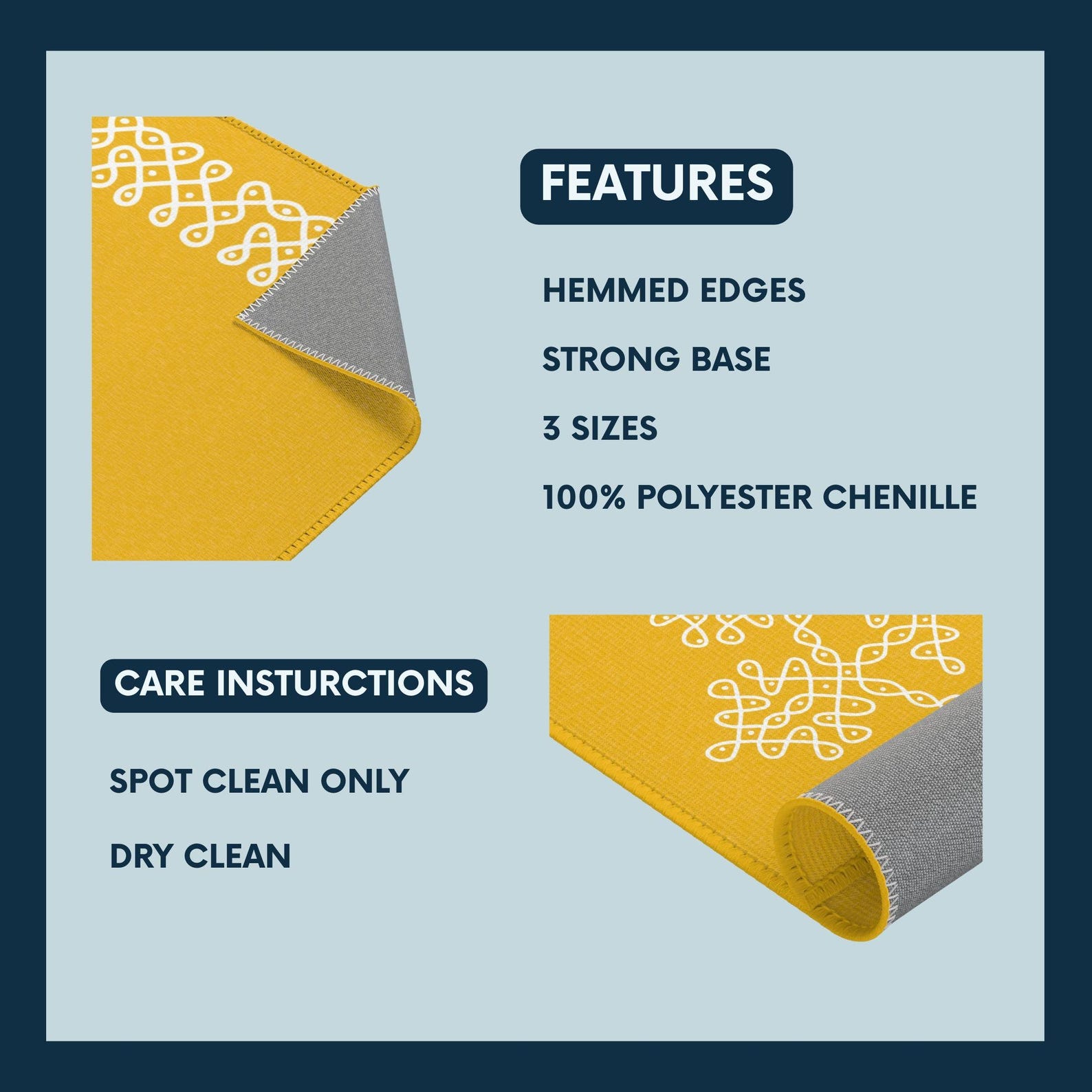 FEATURES

HEMMED EDGES

STRONG BASE

3 SIZES

100% POLYESTER CHENILLE

CARE INSTURCTIONS

SPOT CLEAN ONLY

DRY CLEAN